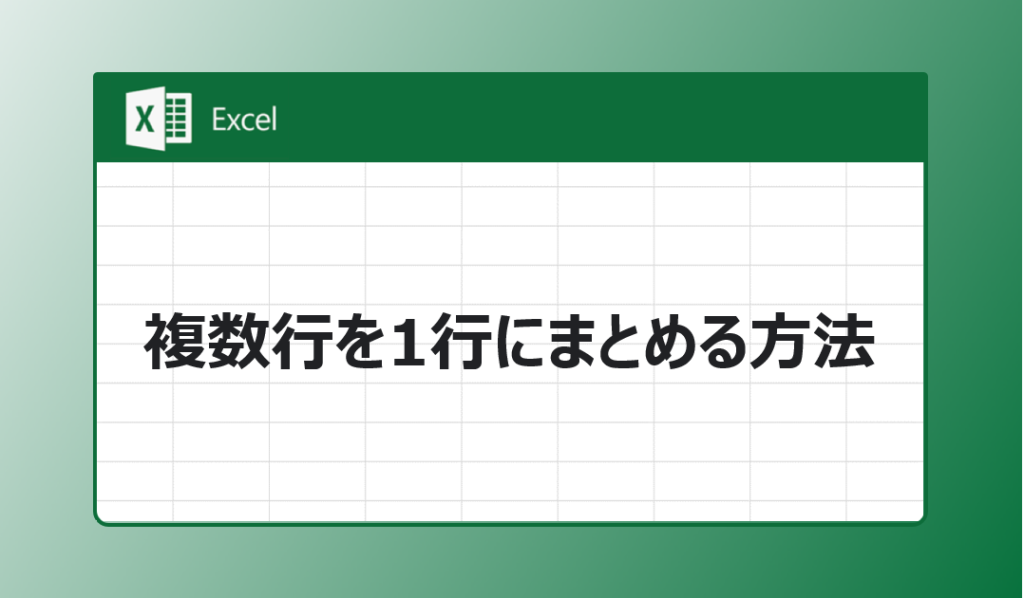 X Excel

複数行を1行にまとめる方法